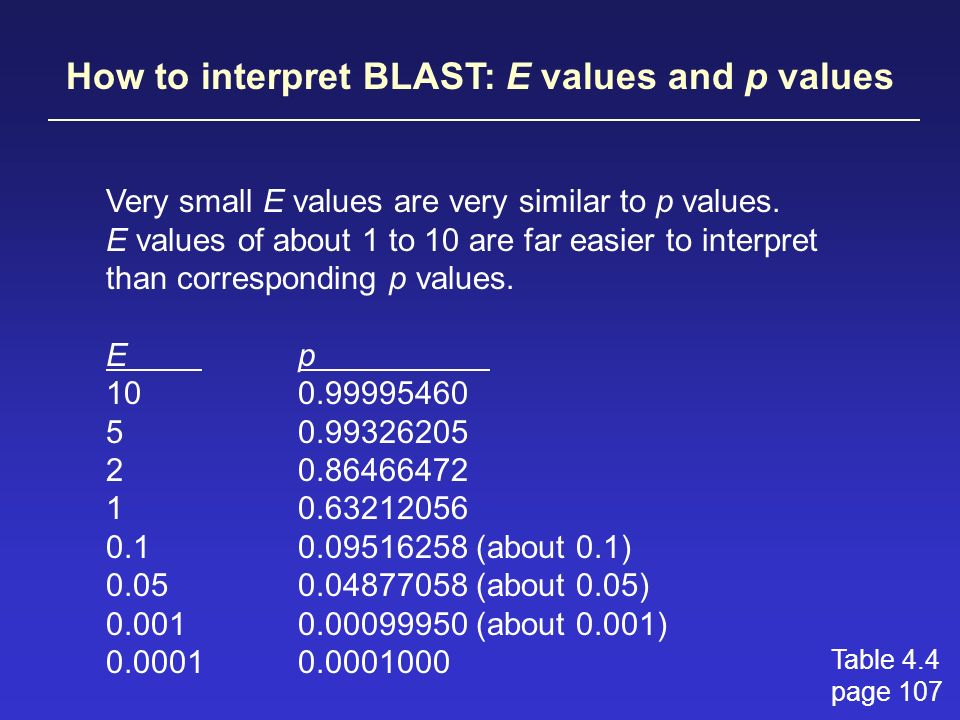 How to interpret BLAST: E values and p values

Very small E values are very similar to p values. E values of about 1 to 10 are far easier to interpret than corresponding p values.

| E | p |
|---|---|
| 10 | 0.99995460 |
| 5 | 0.99326205 |
| 2 | 0.86466472 |
| 1 | 0.63212056 |
| 0.1 | 0.09516258 (about 0.1) |
| 0.05 | 0.04877058 (about 0.05) |
| 0.001 | 0.00099950 (about 0.001) |
| 0.0001 | 0.0001000 |

Table 4.4
page 107